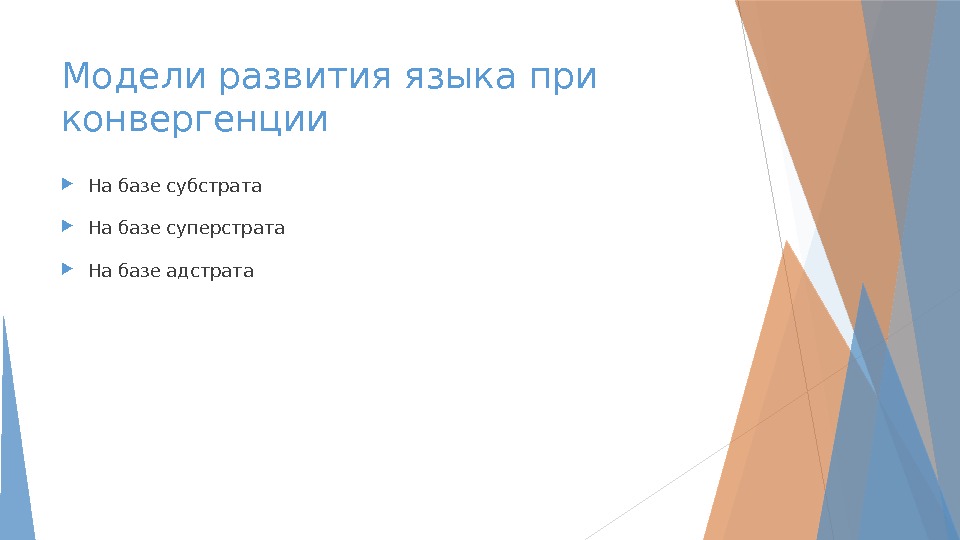 Модели развития языка при конвергенции

На базе субстрата

На базе суперстрата

На базе адстрата